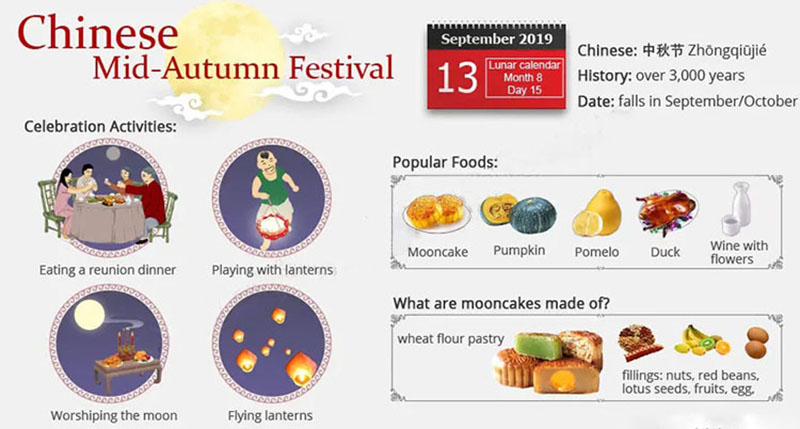 Chinese
Mid-Autumn Festival

September 2019
13
Lunar calendar
Month 8
Day 15

Chinese: 中秋节 Zhōngqiūjié
History: over 3,000 years
Date: falls in September/October

Celebration Activities:

Eating a reunion dinner
Playing with lanterns
Worshiping the moon
Flying lanterns

Popular Foods:

Mooncake
Pumpkin
Pomelo
Duck
Wine with flowers

What are mooncakes made of?

wheat flour pastry
fillings: nuts, red beans, lotus seeds, fruits, egg,